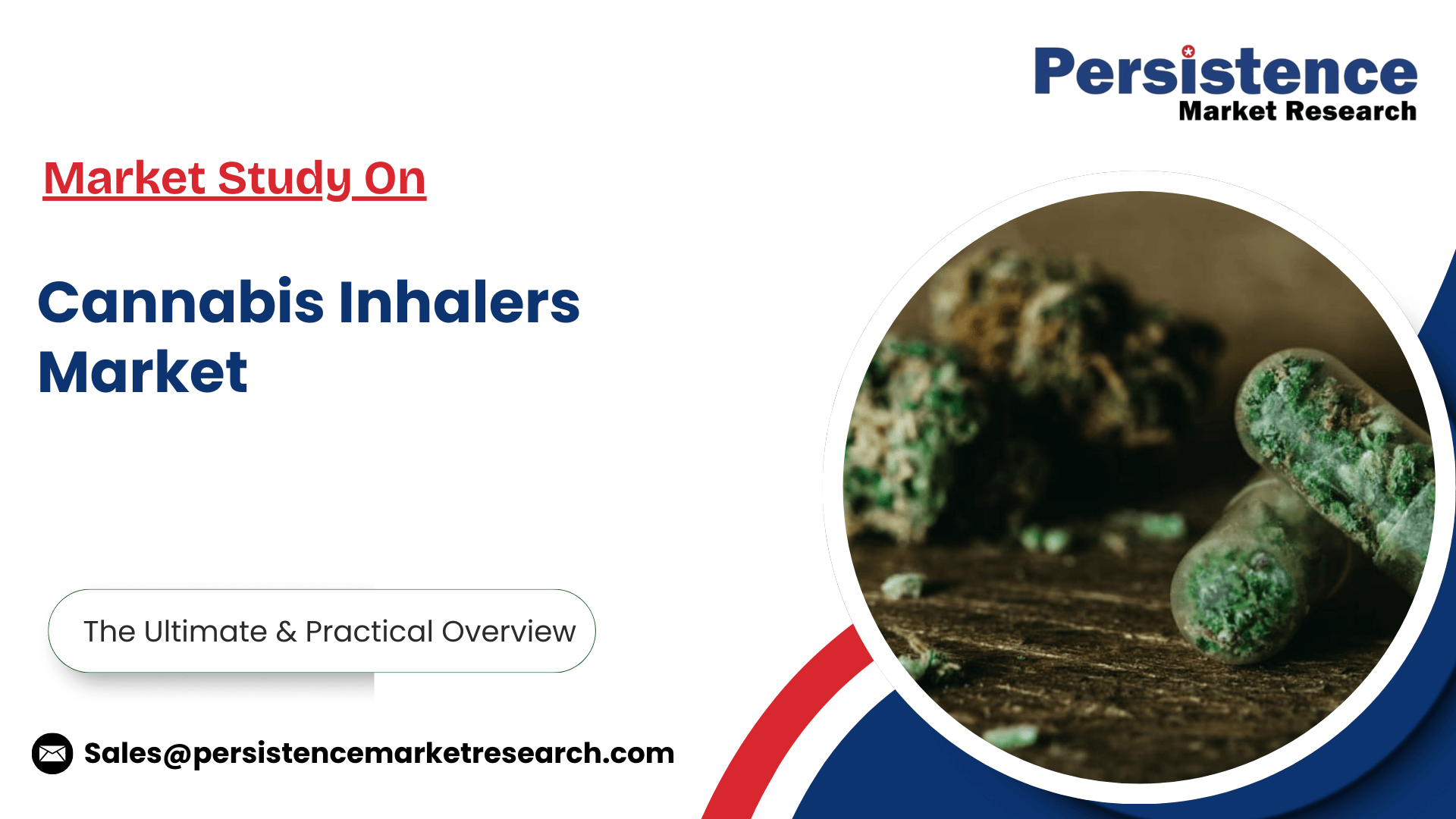 Persistence
Market Research

Market Study On

Cannabis Inhalers Market

The Ultimate & Practical Overview

Sales@persistencemarketresearch.com